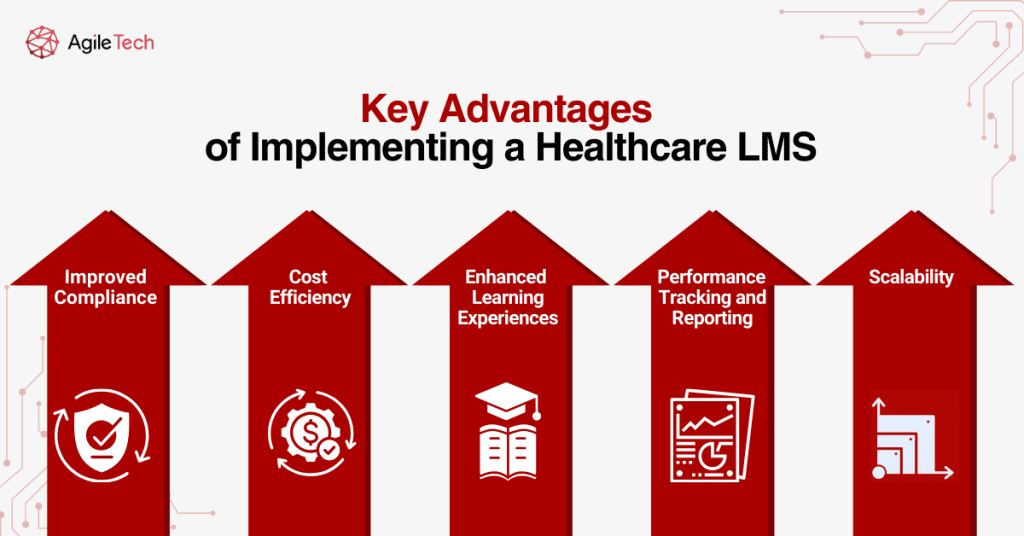 AgileTech

Key Advantages
of Implementing a Healthcare LMS

Improved Compliance

Cost Efficiency

Enhanced Learning Experiences

Performance Tracking and Reporting

Scalability